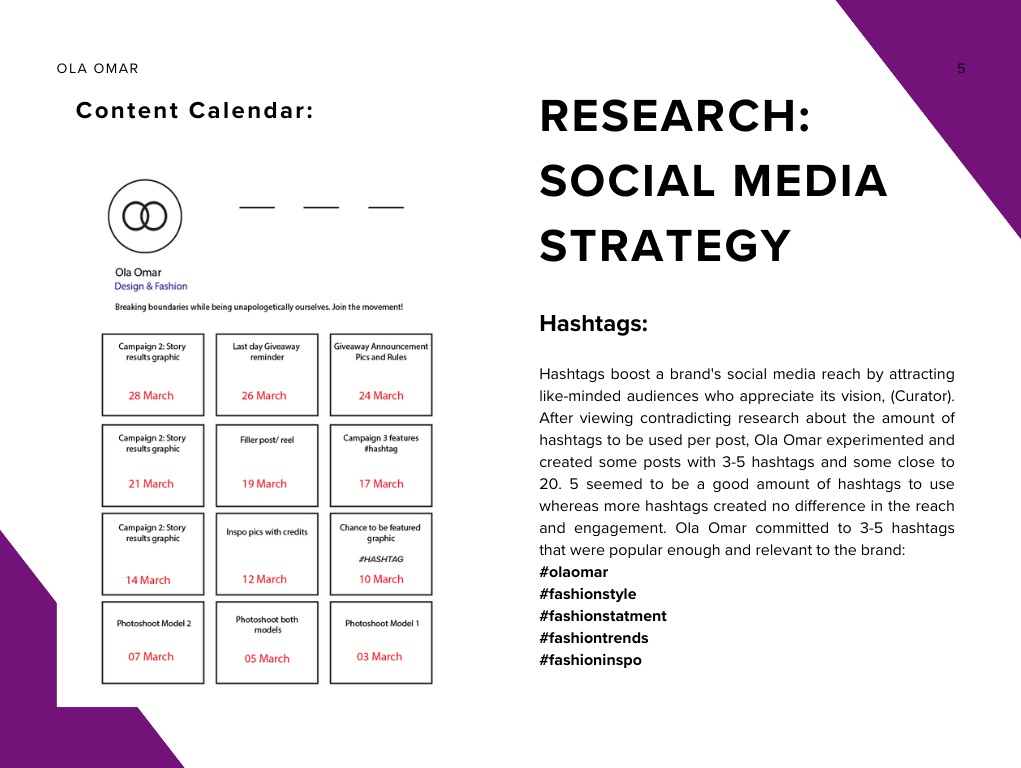 OLA OMAR

5

Content Calendar:

Ola Omar
Design & Fashion

Breaking boundaries while being unapologetically ourselves. Join the movement!

| Campaign 2: Story results graphic 28 March | Last day Giveaway reminder 26 March | Giveaway Announcement Pics and Rules 24 March |
|---|---|---|
| Campaign 2: Story results graphic 21 March | Filler post/ reel 19 March | Campaign 3 features #hashtag 17 March |
| Campaign 2: Story results graphic 14 March | Inspo pics with credits 12 March | Chance to be featured graphic #HASHTAG 10 March |
| Photoshoot Model 2 07 March | Photoshoot both models 05 March | Photoshoot Model 1 03 March |

RESEARCH: SOCIAL MEDIA STRATEGY

Hashtags:

Hashtags boost a brand's social media reach by attracting like-minded audiences who appreciate its vision, (Curator). After viewing contradicting research about the amount of hashtags to be used per post, Ola Omar experimented and created some posts with 3-5 hashtags and some close to 20. 5 seemed to be a good amount of hashtags to use whereas more hashtags created no difference in the reach and engagement. Ola Omar committed to 3-5 hashtags that were popular enough and relevant to the brand:
#olaomar
#fashionstyle
#fashionstatment
#fashiontrends
#fashioninspo